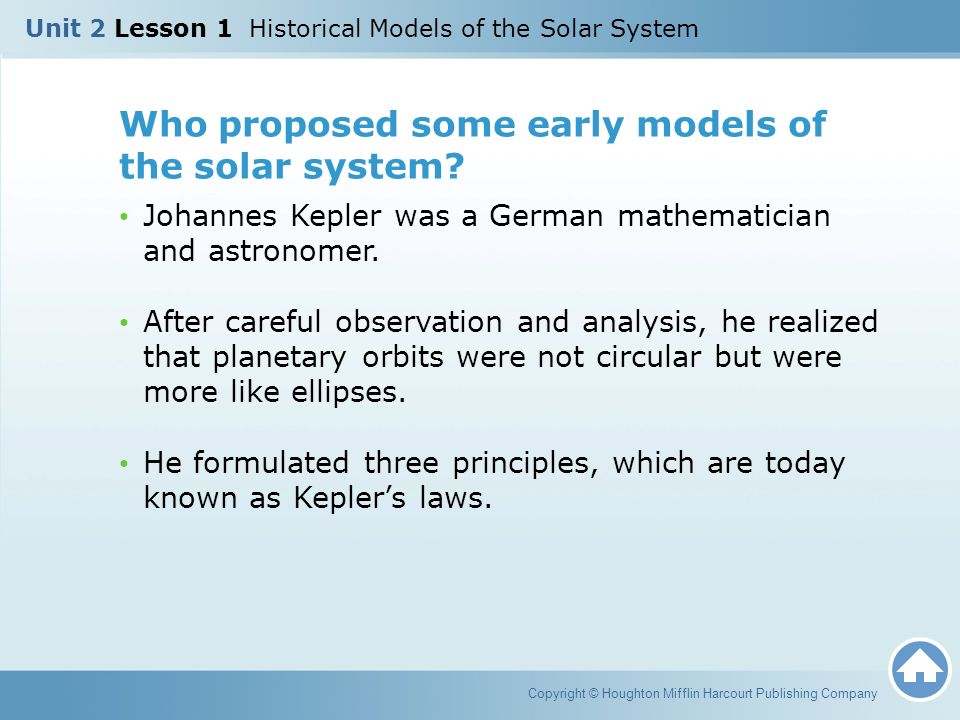 Unit 2 Lesson 1 Historical Models of the Solar System

Who proposed some early models of the solar system?

• Johannes Kepler was a German mathematician and astronomer.

• After careful observation and analysis, he realized that planetary orbits were not circular but were more like ellipses.

• He formulated three principles, which are today known as Kepler's laws.

Copyright © Houghton Mifflin Harcourt Publishing Company